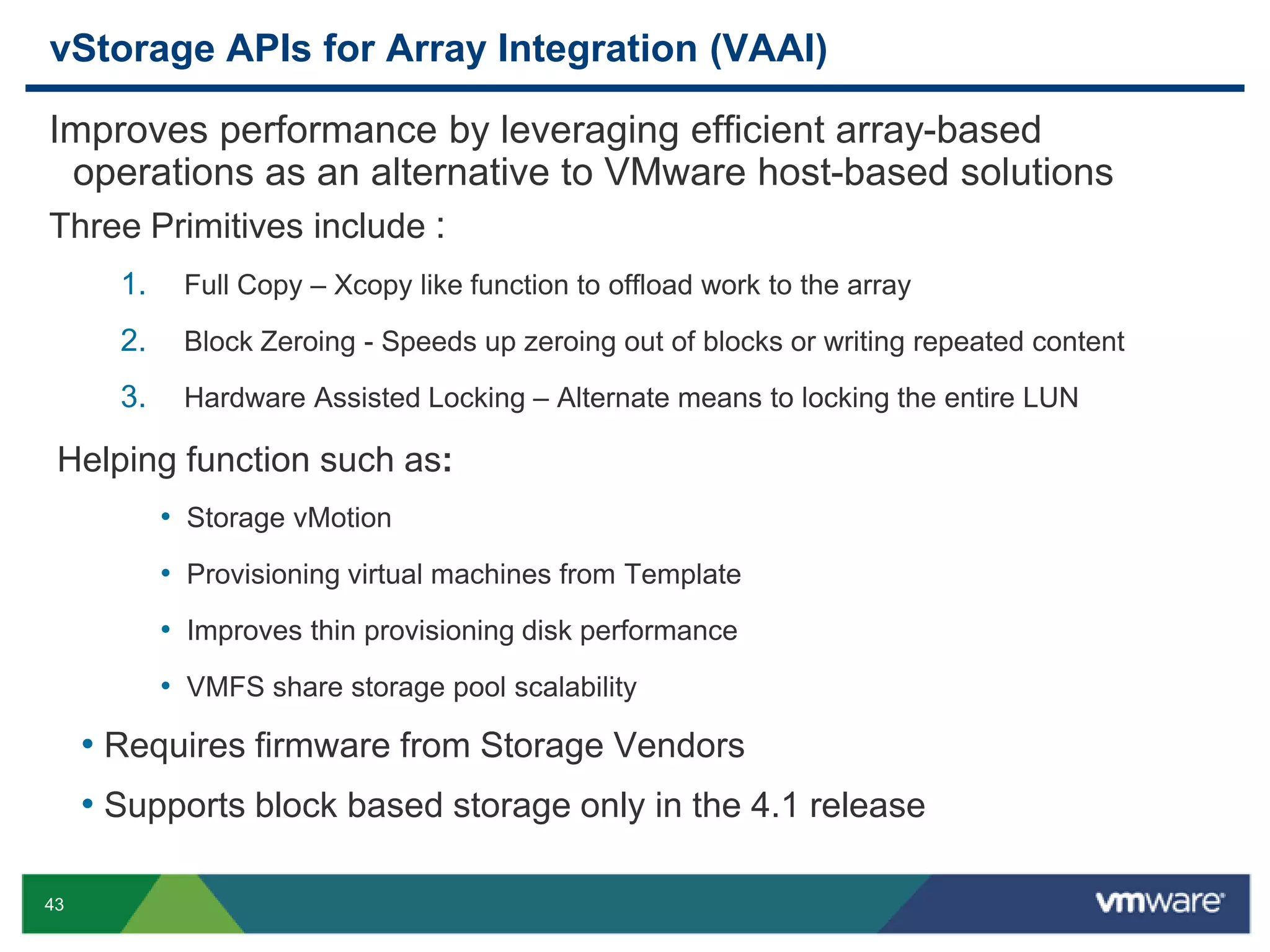 vStorage APIs for Array Integration (VAAI)

Improves performance by leveraging efficient array-based operations as an alternative to VMware host-based solutions

Three Primitives include :

1. Full Copy – Xcopy like function to offload work to the array
2. Block Zeroing - Speeds up zeroing out of blocks or writing repeated content
3. Hardware Assisted Locking – Alternate means to locking the entire LUN

Helping function such as:

• Storage vMotion
• Provisioning virtual machines from Template
• Improves thin provisioning disk performance
• VMFS share storage pool scalability

• Requires firmware from Storage Vendors
• Supports block based storage only in the 4.1 release

43

vmware